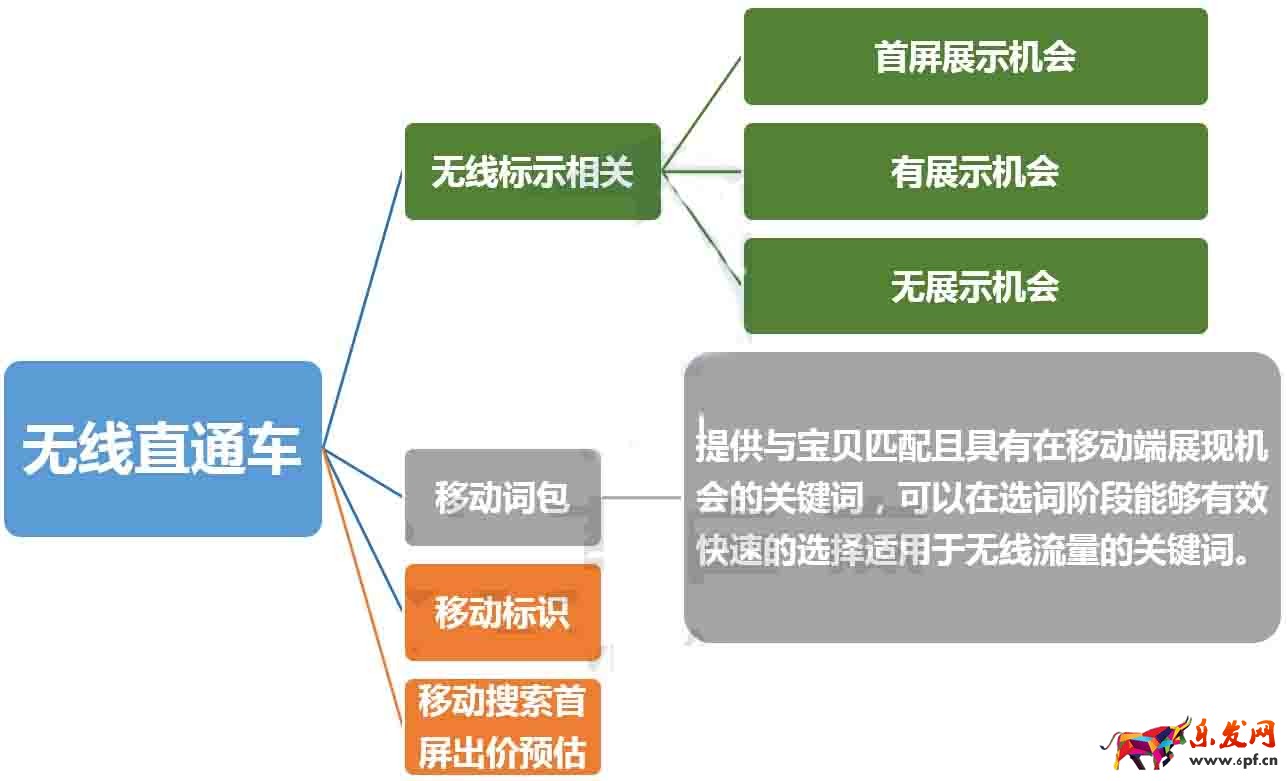 无线直通车

无线标示相关

首屏展示机会

有展示机会

无展示机会

移动词包

提供与宝贝匹配且具有在移动端展现机会的关键词，可以在选词阶段能够有效快速的选择适用于无线流量的关键词。

移动标识

移动搜索首屏出价预估

乐发网
www.spf.cn